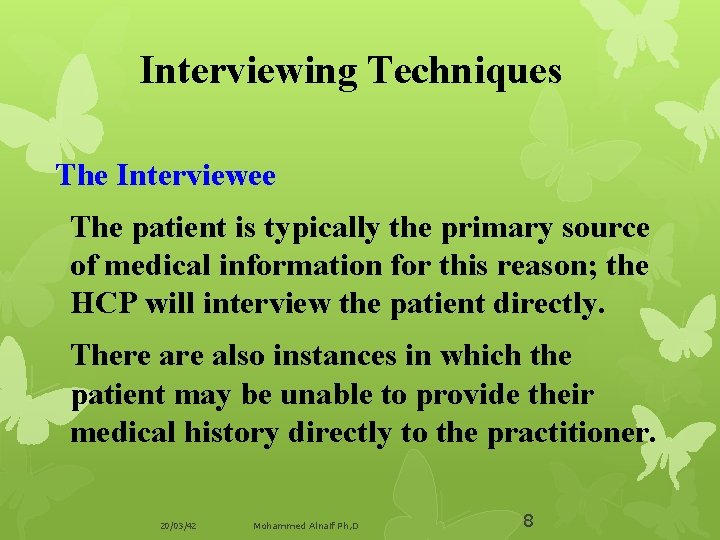 Interviewing Techniques

The Interviewee

The patient is typically the primary source of medical information for this reason; the HCP will interview the patient directly.

There are also instances in which the patient may be unable to provide their medical history directly to the practitioner.

20/03/42 Mohammed Alnaif Ph,D 8